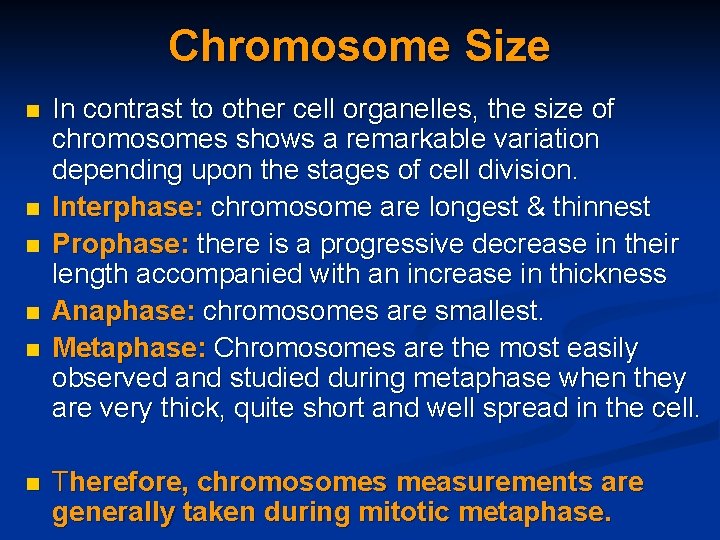 Chromosome Size

- In contrast to other cell organelles, the size of chromosomes shows a remarkable variation depending upon the stages of cell division.
- Interphase: chromosome are longest & thinnest
- Prophase: there is a progressive decrease in their length accompanied with an increase in thickness
- Anaphase: chromosomes are smallest.
- Metaphase: Chromosomes are the most easily observed and studied during metaphase when they are very thick, quite short and well spread in the cell.

- Therefore, chromosomes measurements are generally taken during mitotic metaphase.